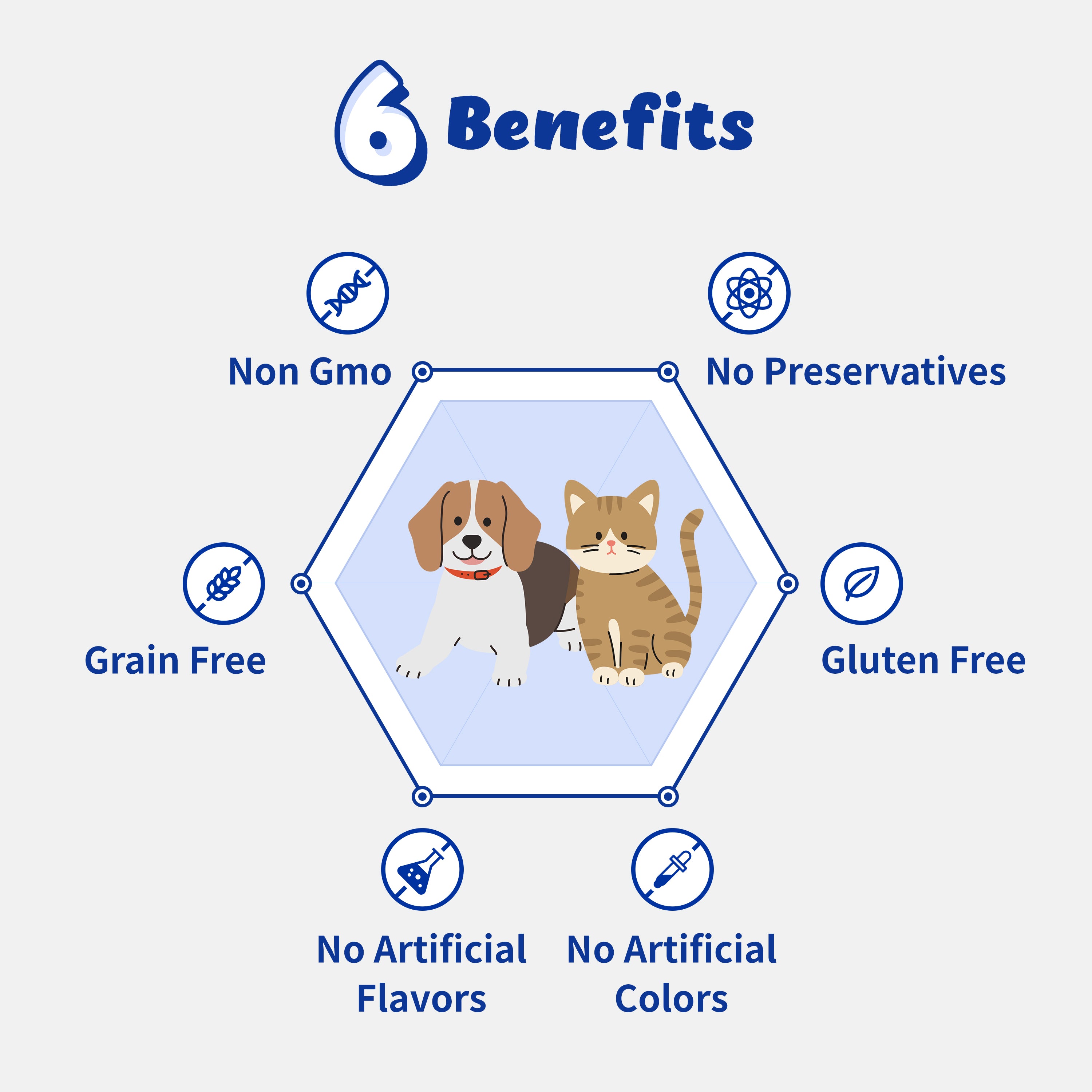 6 Benefits

Non Gmo

No Preservatives

Grain Free

Gluten Free

No Artificial Flavors

No Artificial Colors